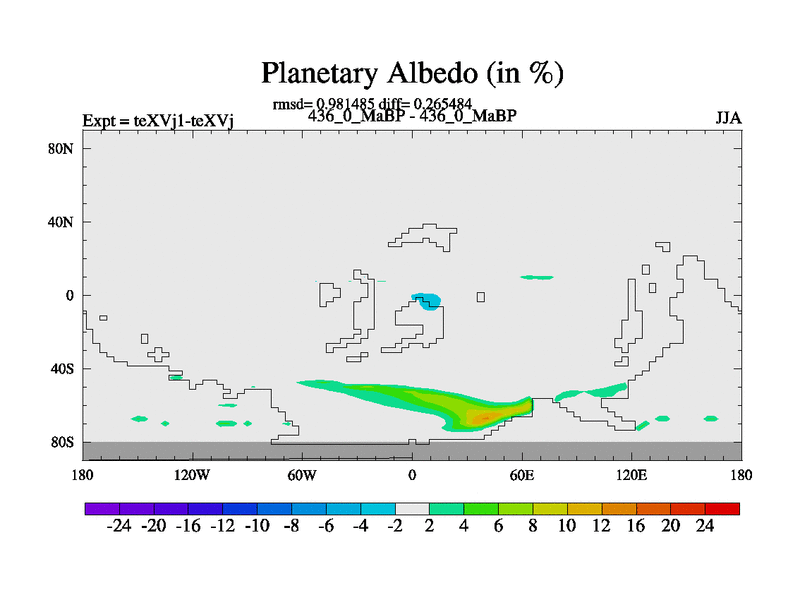 Planetary Albedo (in %)

rmsd= 0.981485 diff= 0.265484

Expt = teXVj1-teXVj

436_0_MaBP - 436_0_MaBP

JJA

80N
40N
0
40S
80S

180 120W 60W 0 60E 120E 180

-24 -20 -16 -12 -10 -8 -6 -4 -2 2 4 6 8 10 12 16 20 24